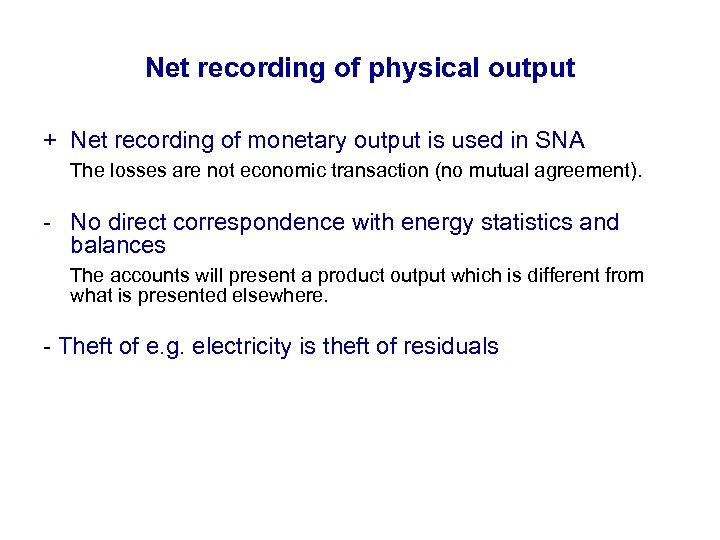 Net recording of physical output

+ Net recording of monetary output is used in SNA

The losses are not economic transaction (no mutual agreement).

- No direct correspondence with energy statistics and balances

The accounts will present a product output which is different from what is presented elsewhere.

- Theft of e.g. electricity is theft of residuals